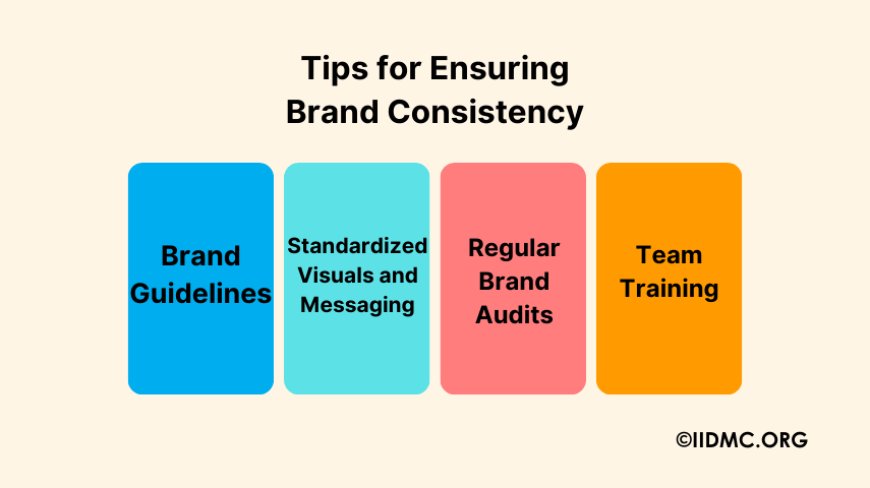 Tips for Ensuring Brand Consistency

Brand Guidelines

Standardized Visuals and Messaging

Regular Brand Audits

Team Training

©IIDMC.ORG